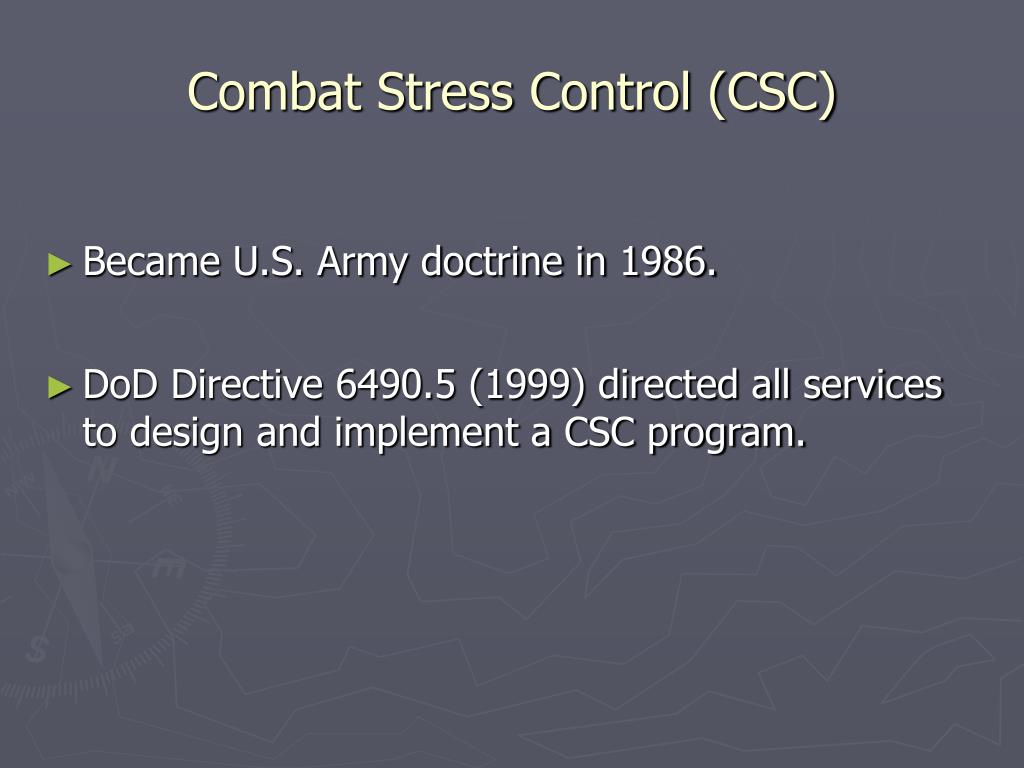 Combat Stress Control (CSC)

► Became U.S. Army doctrine in 1986.

► DoD Directive 6490.5 (1999) directed all services to design and implement a CSC program.